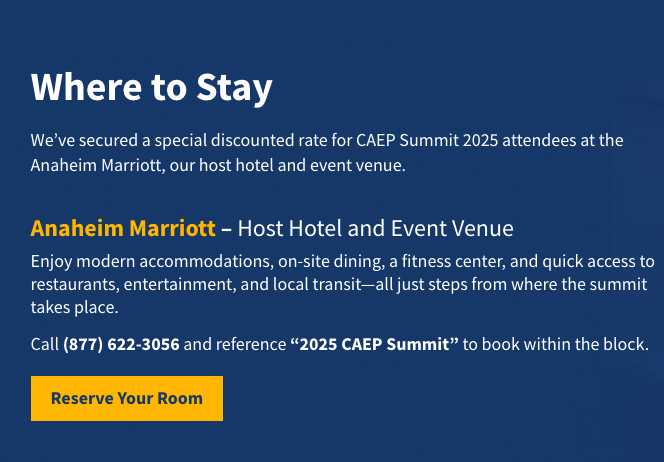 Where to Stay

We’ve secured a special discounted rate for CAEP Summit 2025 attendees at the Anaheim Marriott, our host hotel and event venue.

Anaheim Marriott – Host Hotel and Event Venue

Enjoy modern accommodations, on-site dining, a fitness center, and quick access to restaurants, entertainment, and local transit—all just steps from where the summit takes place.

Call (877) 622-3056 and reference “2025 CAEP Summit” to book within the block.

Reserve Your Room